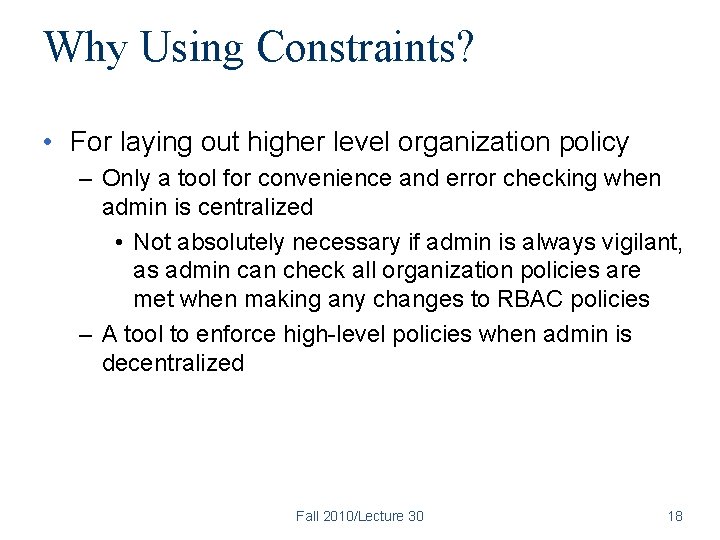 Why Using Constraints?

• For laying out higher level organization policy
– Only a tool for convenience and error checking when admin is centralized
• Not absolutely necessary if admin is always vigilant, as admin can check all organization policies are met when making any changes to RBAC policies
– A tool to enforce high-level policies when admin is decentralized

Fall 2010/Lecture 30

18